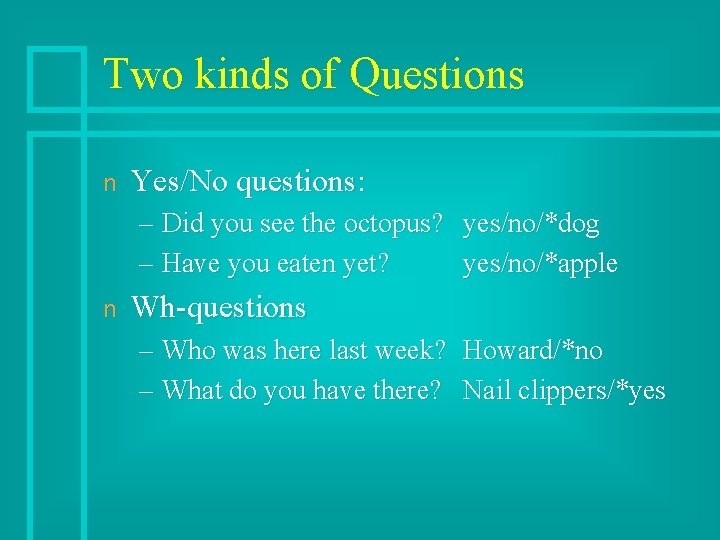 Two kinds of Questions

n Yes/No questions:

– Did you see the octopus? yes/no/*dog

– Have you eaten yet? yes/no/*apple

n Wh-questions

– Who was here last week? Howard/*no

– What do you have there? Nail clippers/*yes